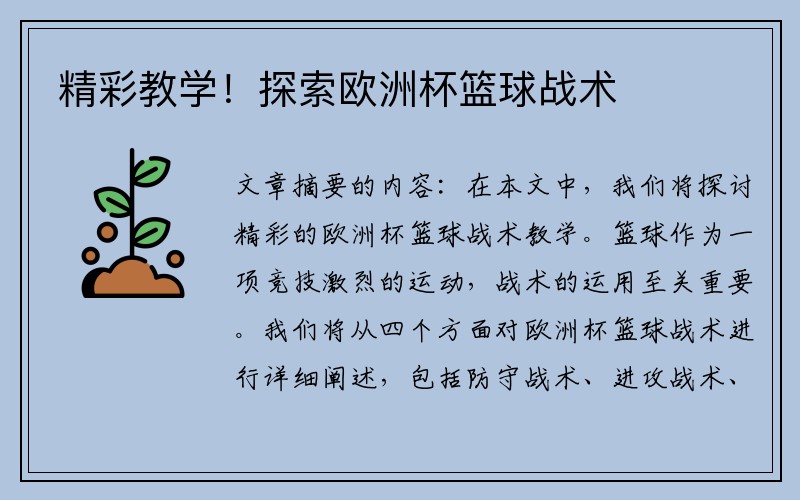 精彩教学！探索欧洲杯篮球战术

文章摘要的内容：在本文中，我们将探讨精彩的欧洲杯篮球战术教学。篮球作为一项竞技激烈的运动，战术的运用至关重要。我们将从四个方面对欧洲杯篮球战术进行详细阐述，包括防守战术、进攻战术、